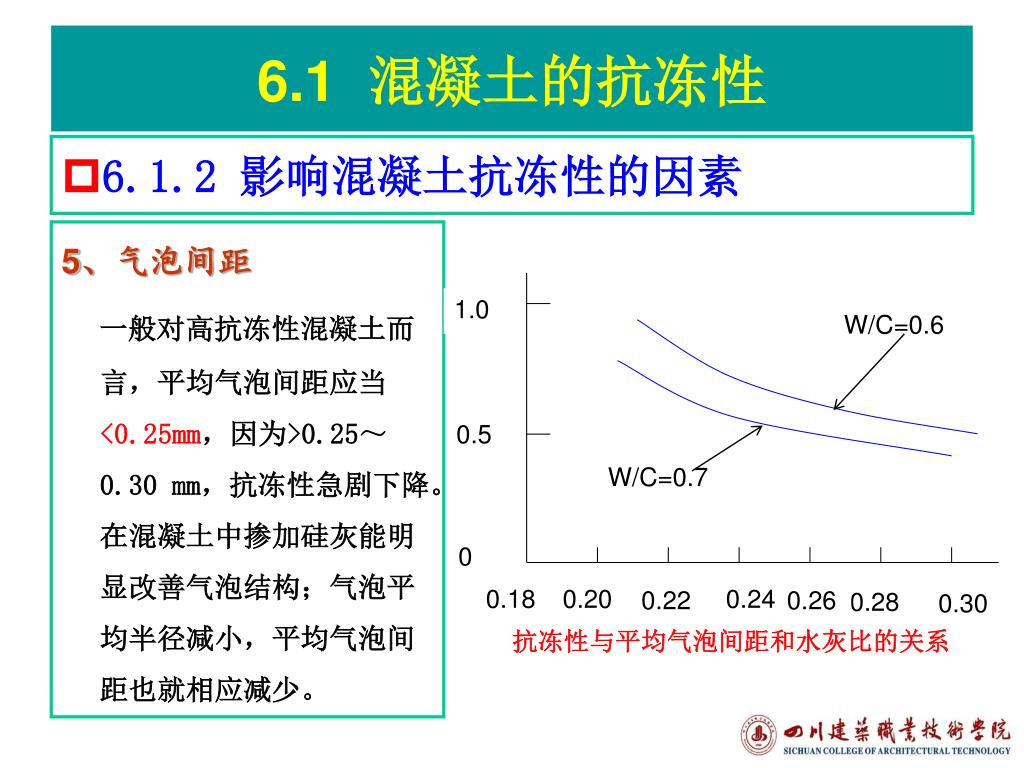 6.1 混凝土的抗冻性

6.1.2 影响混凝土抗冻性的因素

5、气泡间距

一般对高抗冻性混凝土而言，平均气泡间距应当<0.25mm，因为>0.25～0.30 mm，抗冻性急剧下降。在混凝土中掺加硅灰能明显改善气泡结构；气泡平均半径减小，平均气泡间距也就相应减少。

1.0
0.5
0
W/C=0.6
W/C=0.7
0.18 0.20 0.22 0.24 0.26 0.28 0.30
抗冻性与平均气泡间距和水灰比的关系

四川建筑职业技术学院
SICHUAN COLLEGE OF ARCHITECTURAL TECHNOLOGY